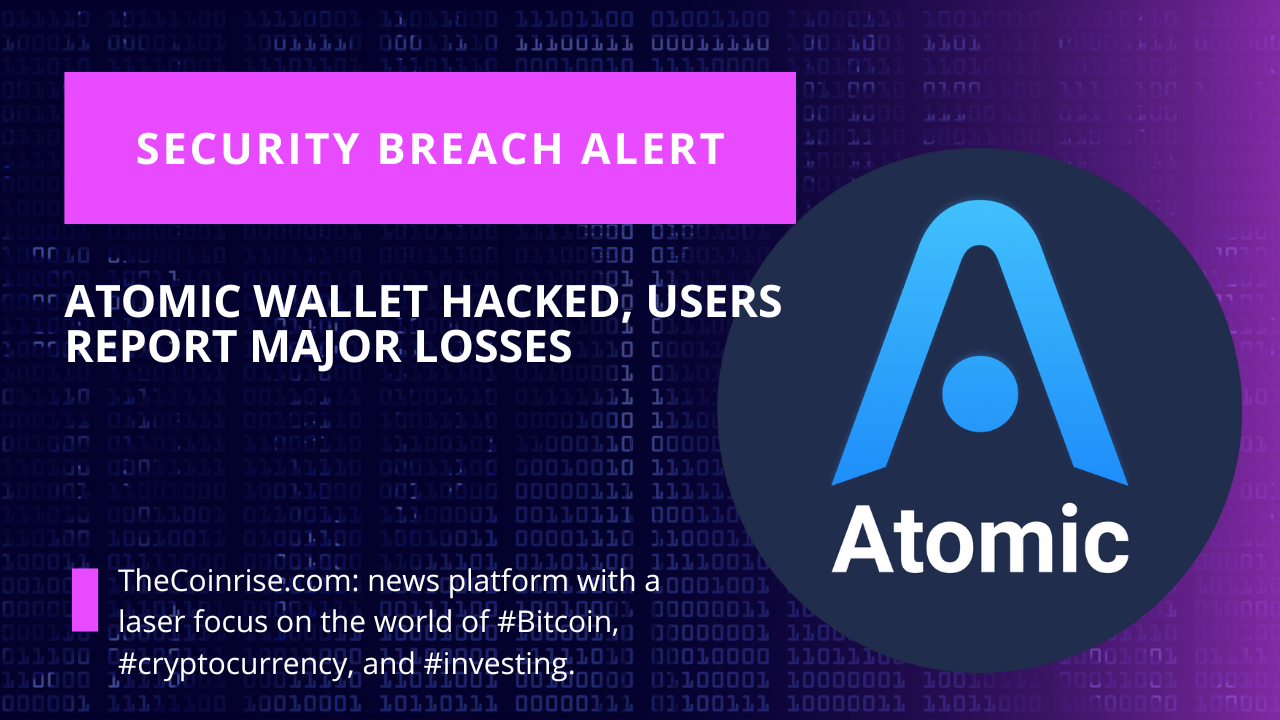 SECURITY BREACH ALERT

ATOMIC WALLET HACKED, USERS REPORT MAJOR LOSSES

Atomic

TheCoinrise.com: news platform with a laser focus on the world of #Bitcoin, #cryptocurrency, and #investing.